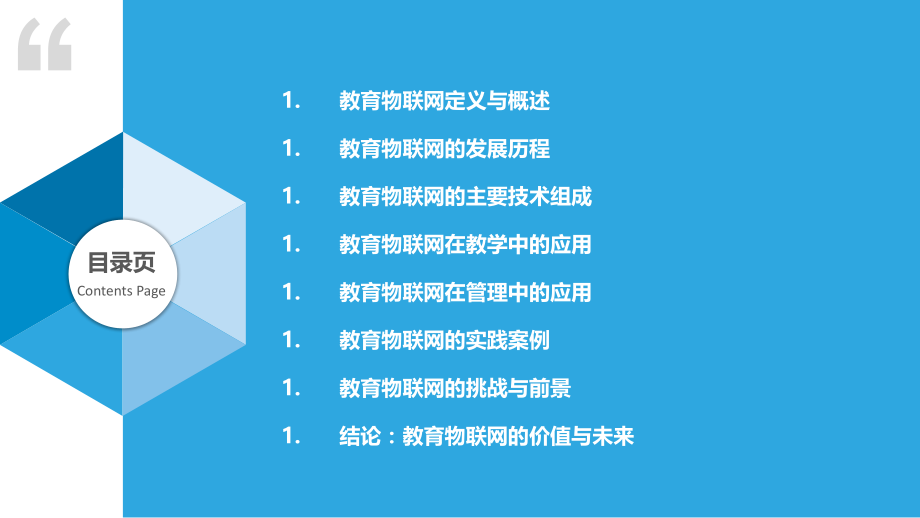 “

目录页
Contents Page

1. 教育物联网定义与概述
1. 教育物联网的发展历程
1. 教育物联网的主要技术组成
1. 教育物联网在教学中的应用
1. 教育物联网在管理中的应用
1. 教育物联网的实践案例
1. 教育物联网的挑战与前景
1. 结论：教育物联网的价值与未来